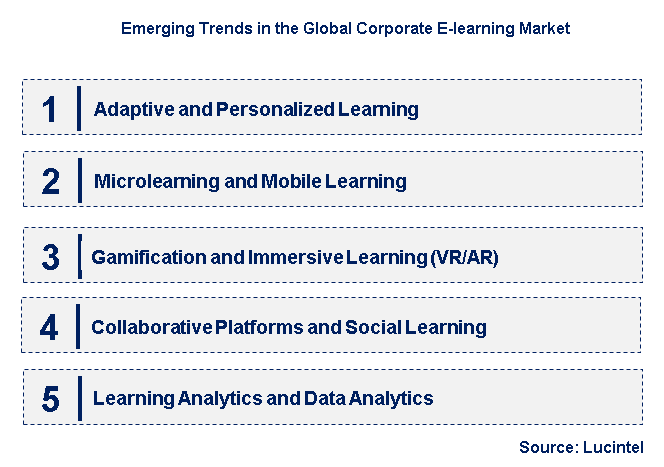 Emerging Trends in the Global Corporate E-learning Market

1 Adaptive and Personalized Learning

2 Microlearning and Mobile Learning

3 Gamification and Immersive Learning (VR/AR)

4 Collaborative Platforms and Social Learning

5 Learning Analytics and Data Analytics

Source: Lucintel